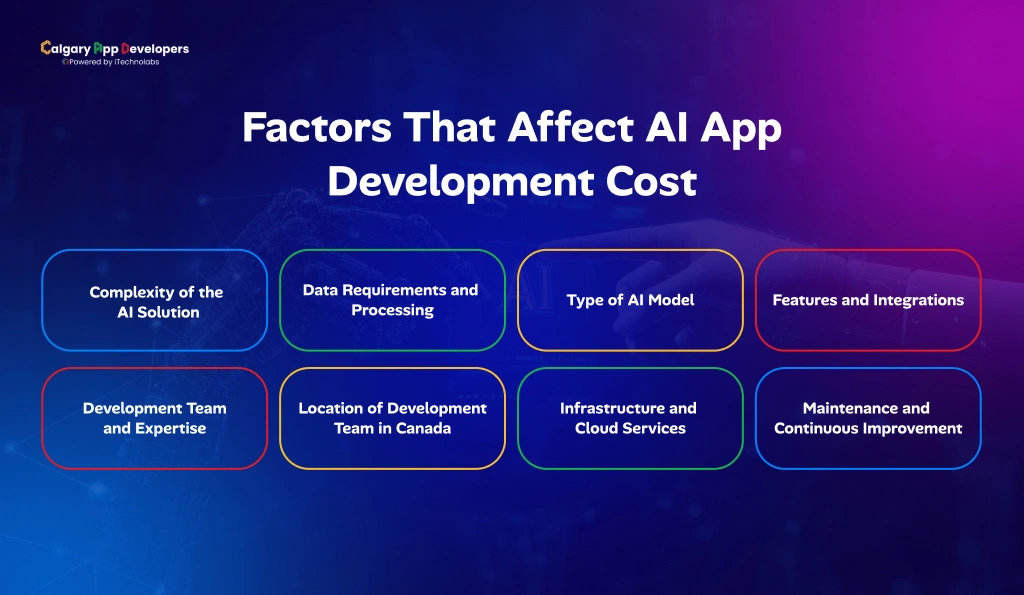 Calgary App Developers
Powered by iTechnolabs

Factors That Affect AI App Development Cost

Complexity of the AI Solution

Data Requirements and Processing

Type of AI Model

Features and Integrations

Development Team and Expertise

Location of Development Team in Canada

Infrastructure and Cloud Services

Maintenance and Continuous Improvement